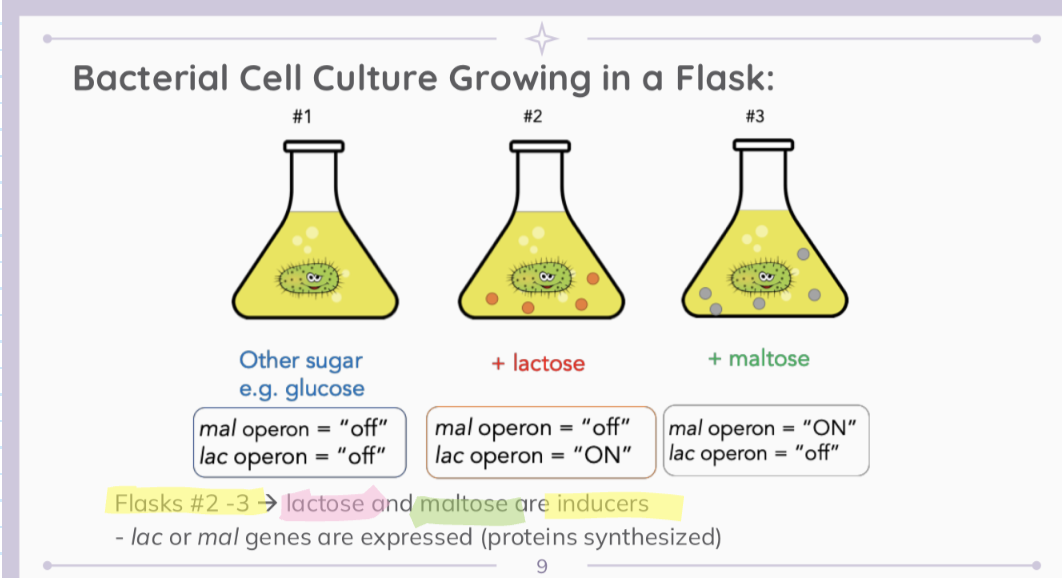 Bacterial Cell Culture Growing in a Flask:

#1

#2

#3

Other sugar e.g. glucose

+ lactose

+ maltose

mal operon = "off"
lac operon = "off"

mal operon = "off"
lac operon = "ON"

mal operon = "ON"
lac operon = "off"

Flasks #2 -3 → lactose and maltose are inducers

- lac or mal genes are expressed (proteins synthesized)

9